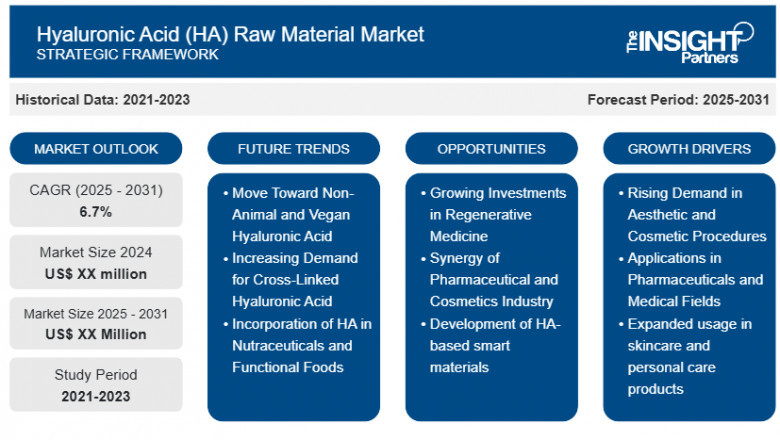 Hyaluronic Acid (HA) Raw Material Market
STRATEGIC FRAMEWORK

The INSIGHT Partners

Historical Data: 2021-2023

Forecast Period: 2025-2031

MARKET OUTLOOK

CAGR (2025 - 2031)
6.7%

Market Size 2024
US$ XX million

Market Size 2025 - 2031
US$ XX Million

Study Period
2021-2023

FUTURE TRENDS

• Move Toward Non-Animal and Vegan Hyaluronic Acid
• Increasing Demand for Cross-Linked Hyaluronic Acid
• Incorporation of HA in Nutraceuticals and Functional Foods

OPPORTUNITIES

• Growing Investments in Regenerative Medicine
• Synergy of Pharmaceutical and Cosmetics Industry
• Development of HA-based smart materials

GROWTH DRIVERS

• Rising Demand in Aesthetic and Cosmetic Procedures
• Applications in Pharmaceuticals and Medical Fields
• Expanded usage in skincare and personal care products